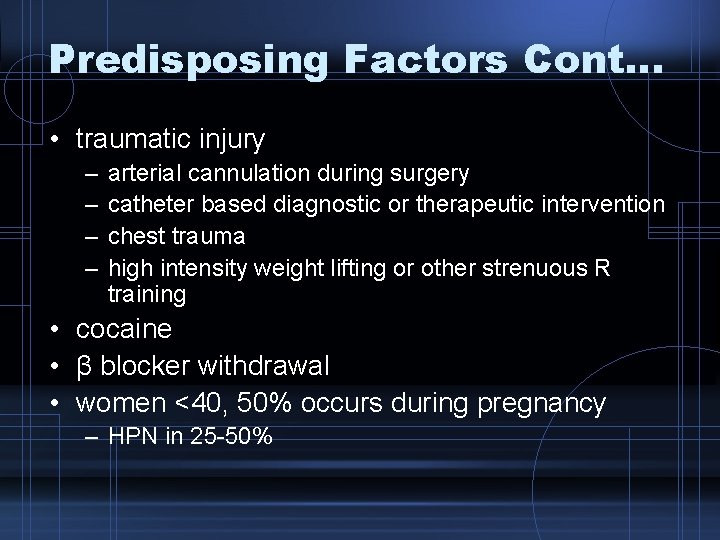 Predisposing Factors Cont…

• traumatic injury
– arterial cannulation during surgery
– catheter based diagnostic or therapeutic intervention
– chest trauma
– high intensity weight lifting or other strenuous R training
• cocaine
• β blocker withdrawal
• women <40, 50% occurs during pregnancy
– HPN in 25-50%